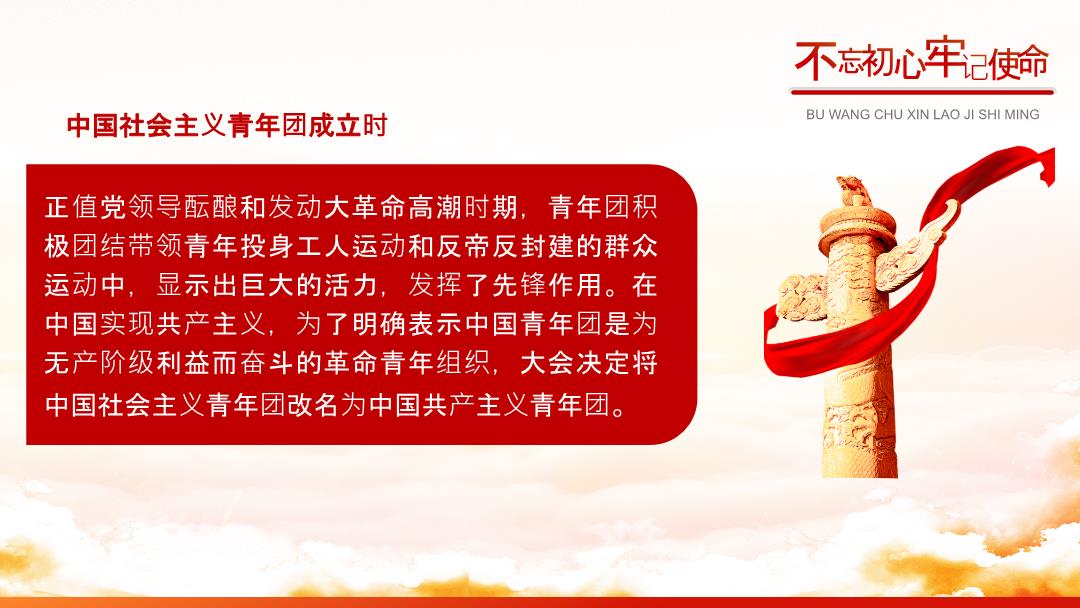 不忘初心牢记使命
BU WANG CHU XIN LAO JI SHI MING

中国社会主义青年团成立时

正值党领导酝酿和发动大革命高潮时期，青年团积极团结带领青年投身工人运动和反帝反封建的群众运动中，显示出巨大的活力，发挥了先锋作用。在中国实现共产主义，为了明确表示中国青年团是为无产阶级利益而奋斗的革命青年组织，大会决定将中国社会主义青年团改名为中国共产主义青年团。